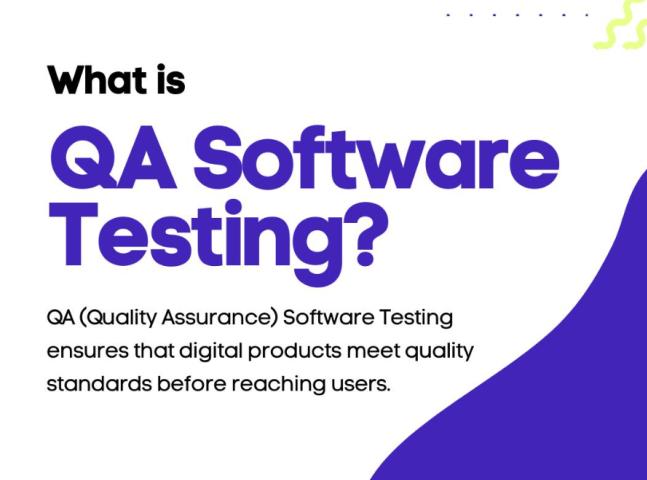 What is

QA Software Testing?

QA (Quality Assurance) Software Testing ensures that digital products meet quality standards before reaching users.